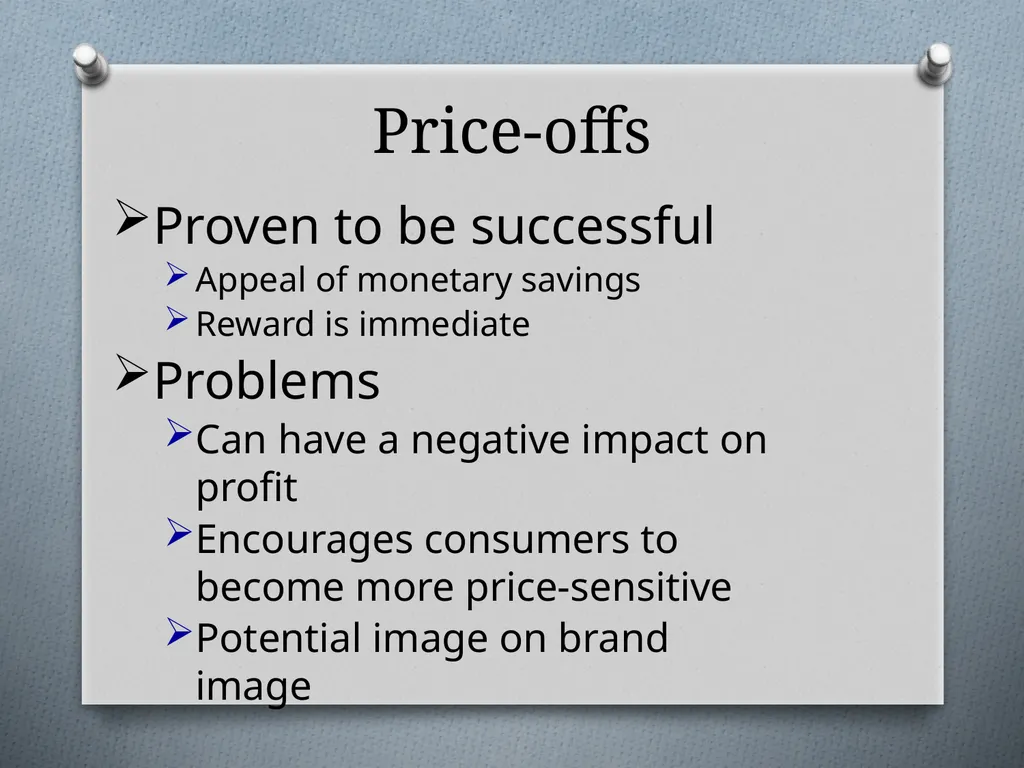 Price-offs

➢Proven to be successful
➢Appeal of monetary savings
➢Reward is immediate

➢Problems
➢Can have a negative impact on profit
➢Encourages consumers to become more price-sensitive
➢Potential image on brand image